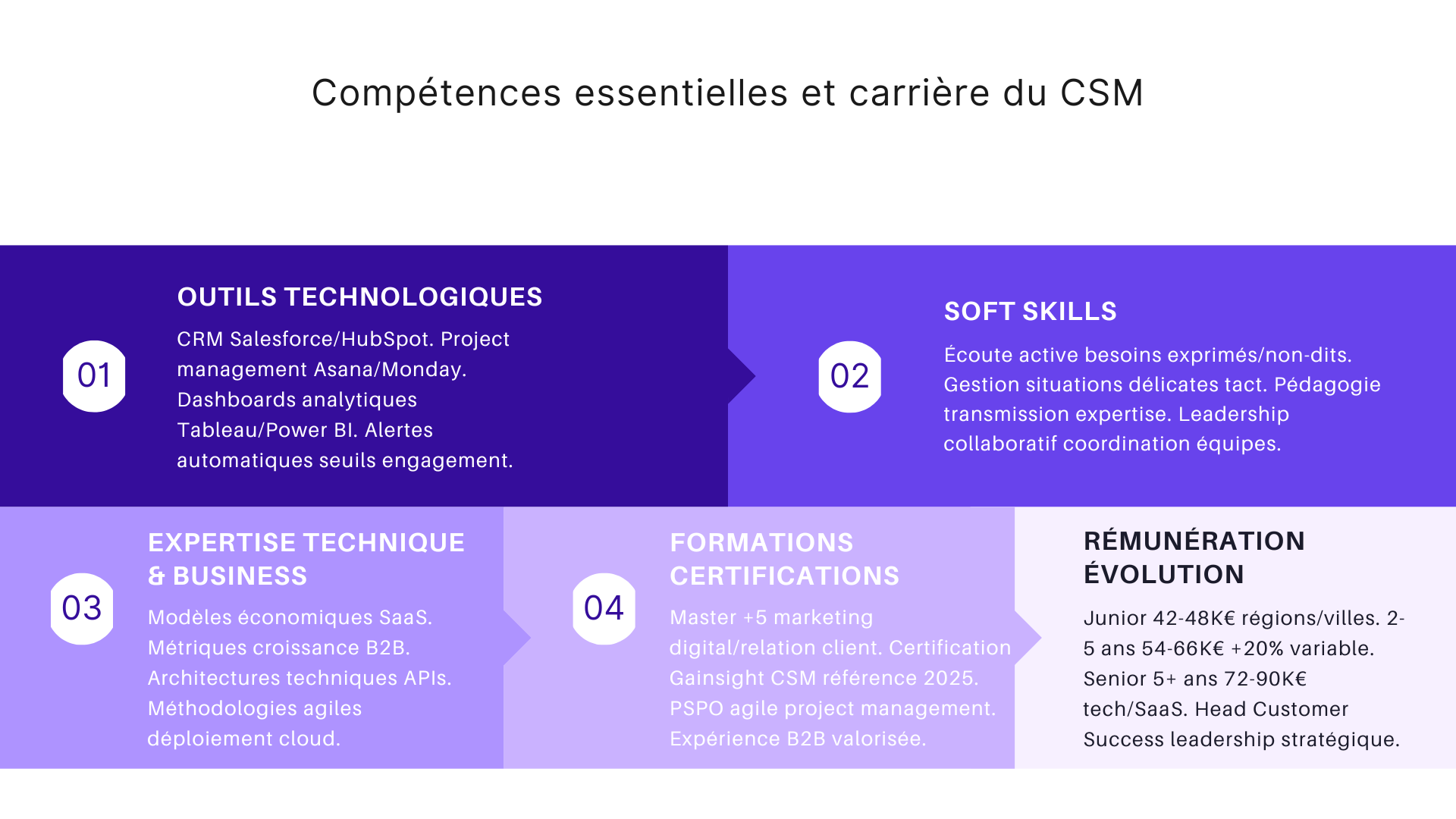 Compétences essentielles et carrière du CSM

01

OUTILS TECHNOLOGIQUES

CRM Salesforce/HubSpot. Project management Asana/Monday. Dashboards analytiques Tableau/Power BI. Alertes automatiques seuils engagement.

02

SOFT SKILLS

Écoute active besoins exprimés/non-dits. Gestion situations délicates tact. Pédagogie transmission expertise. Leadership collaboratif coordination équipes.

03

EXPERTISE TECHNIQUE & BUSINESS

Modèles économiques SaaS. Métriques croissance B2B. Architectures techniques APIs. Méthodologies agiles déploiement cloud.

04

FORMATIONS CERTIFICATIONS

Master +5 marketing digital/relation client. Certification Gainsight CSM référence 2025. PSPO agile project management. Expérience B2B valorisée.

RÉMUNÉRATION ÉVOLUTION

Junior 42-48K€ régions/villes. 2-5 ans 54-66K€ +20% variable. Senior 5+ ans 72-90K€ tech/SaaS. Head Customer Success leadership stratégique.